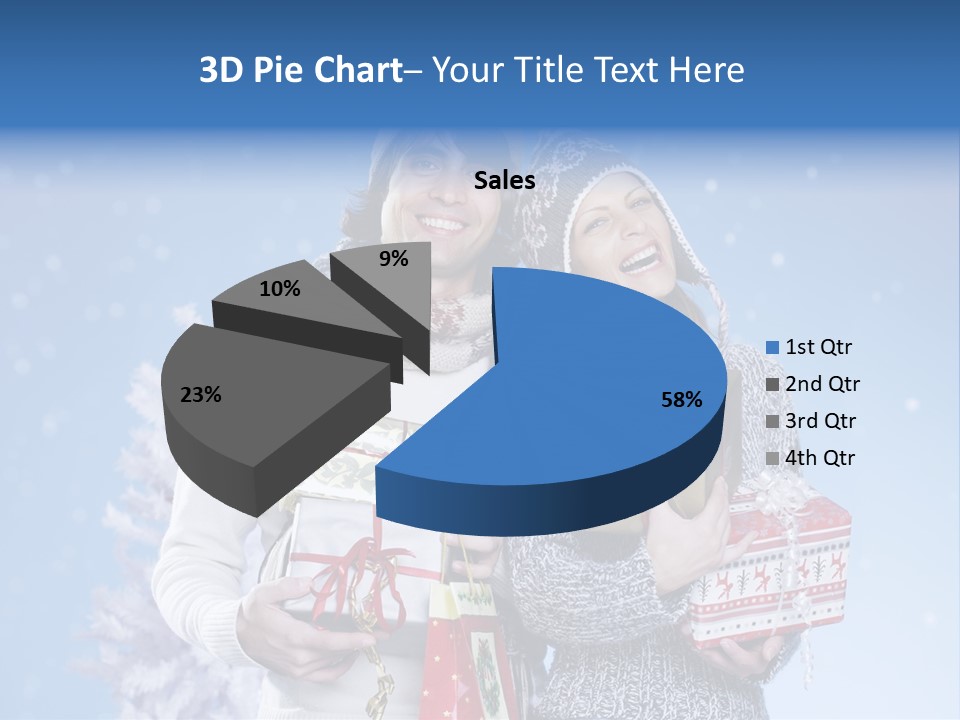 3D Pie Chart– Your Title Text Here

Sales

9%
10%
23%
58%

1st Qtr
2nd Qtr
3rd Qtr
4th Qtr